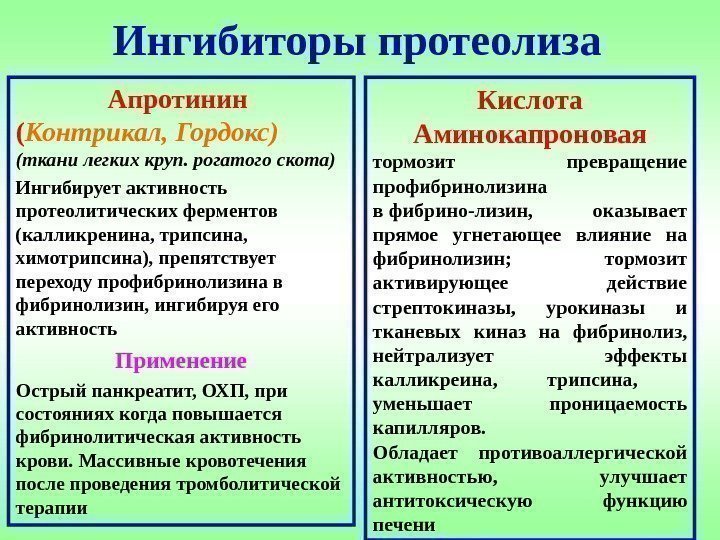 Ингибиторы протеолиза

Апротинин
(Контрикал, Гордокс)
(ткани легких круп. рогатого скота)

Ингибирует активность протеолитических ферментов (калликренина, трипсина, химотрипсина), препятствует переходу профибринолизина в фибринолизин, ингибируя его активность

Применение

Острый панкреатит, ОХП, при состояниях когда повышается фибринолитическая активность крови. Массивные кровотечения после проведения тромболитической терапии

Кислота
Аминокапроновая

тормозит превращение профибринолизина в фибрино-лизин, оказывает прямое угнетающее влияние на фибринолизин; тормозит активирующее действие стрептокиназы, урокиназы и тканевых киназ на фибринолиз, нейтрализует эффекты калликреина, трипсина, уменьшает проницаемость капилляров.

Обладает противоаллергической активностью, улучшает антитоксическую функцию печени